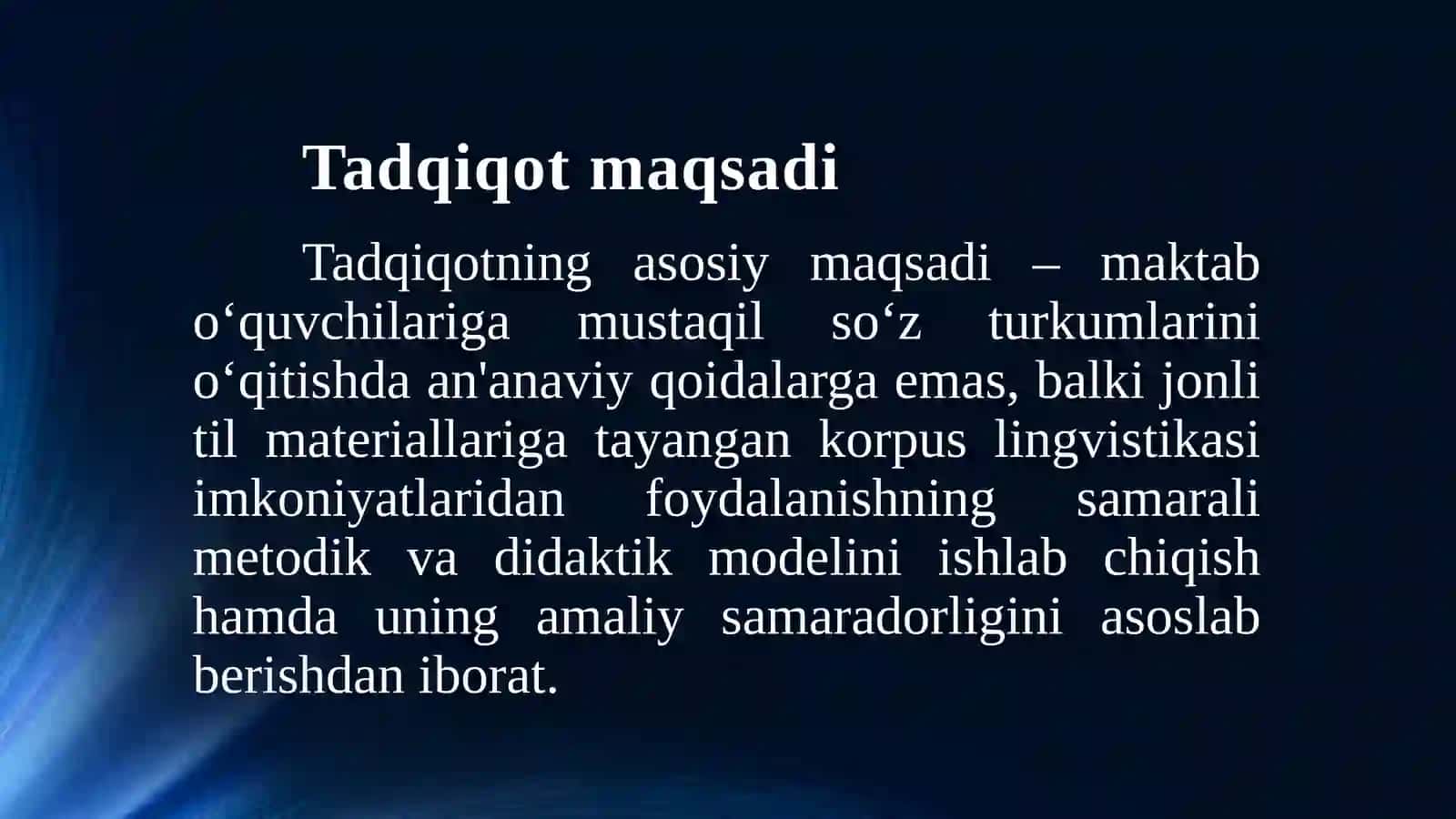 Tadqiqot maqsadi

Tadqiqotning asosiy maqsadi – maktab o‘quvchilariga mustaqil so‘z turkumlarini o‘qitishda an'anaviy qoidalarga emas, balki jonli til materiallariga tayangan korpus lingvistikasi imkoniyatlaridan foydalanishning samarali metodik va didaktik modelini ishlab chiqish hamda uning amaliy samaradorligini asoslab berishdan iborat.